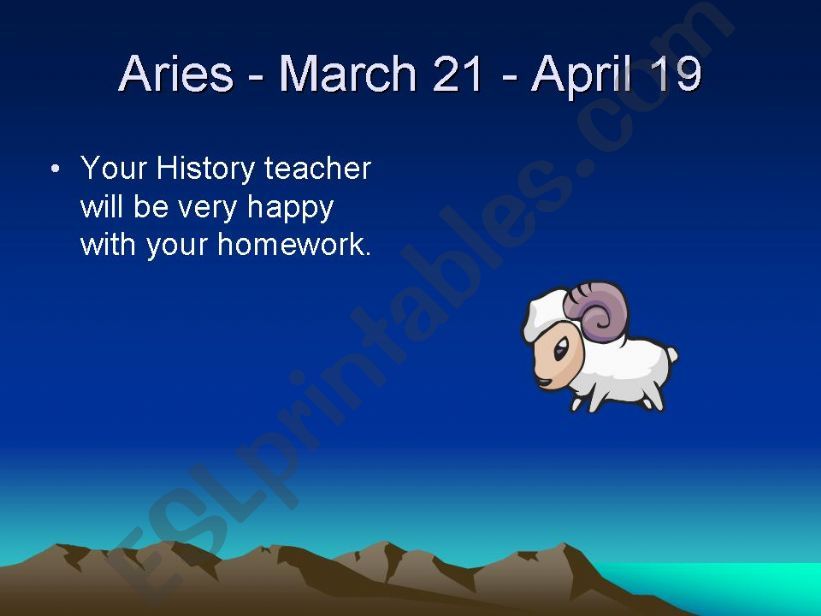 Aries - March 21 - April 19

• Your History teacher will be very happy with your homework.

ESLprintables.com